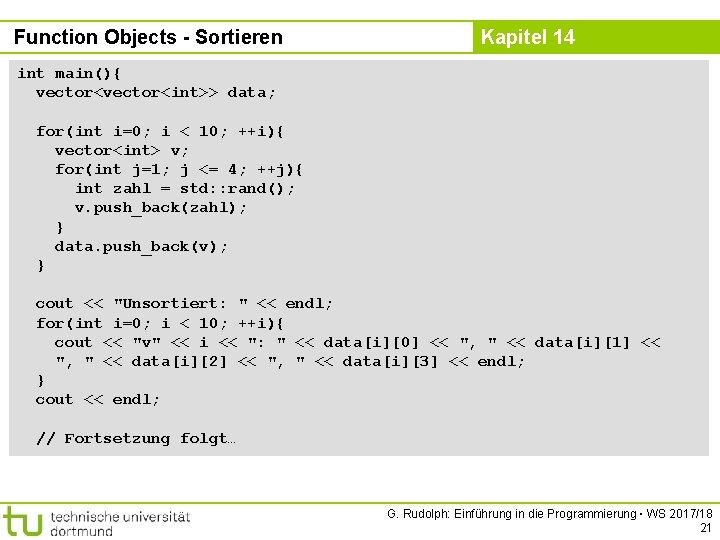 Function Objects - Sortieren

Kapitel 14

int main(){
  vector<vector<int>> data;

  for(int i=0; i < 10; ++i){
    vector<int> v;
    for(int j=1; j <= 4; ++j){
      int zahl = std::rand();
      v.push_back(zahl);
    }
    data.push_back(v);
  }

  cout << "Unsortiert: " << endl;
  for(int i=0; i < 10; ++i){
    cout << "v" << i << ": " << data[i][0] << ", " << data[i][1] <<
    ", " << data[i][2] << ", " << data[i][3] << endl;
  }
  cout << endl;

  // Fortsetzung folgt…

tu technische universität dortmund

G. Rudolph: Einführung in die Programmierung ▪ WS 2017/18

21